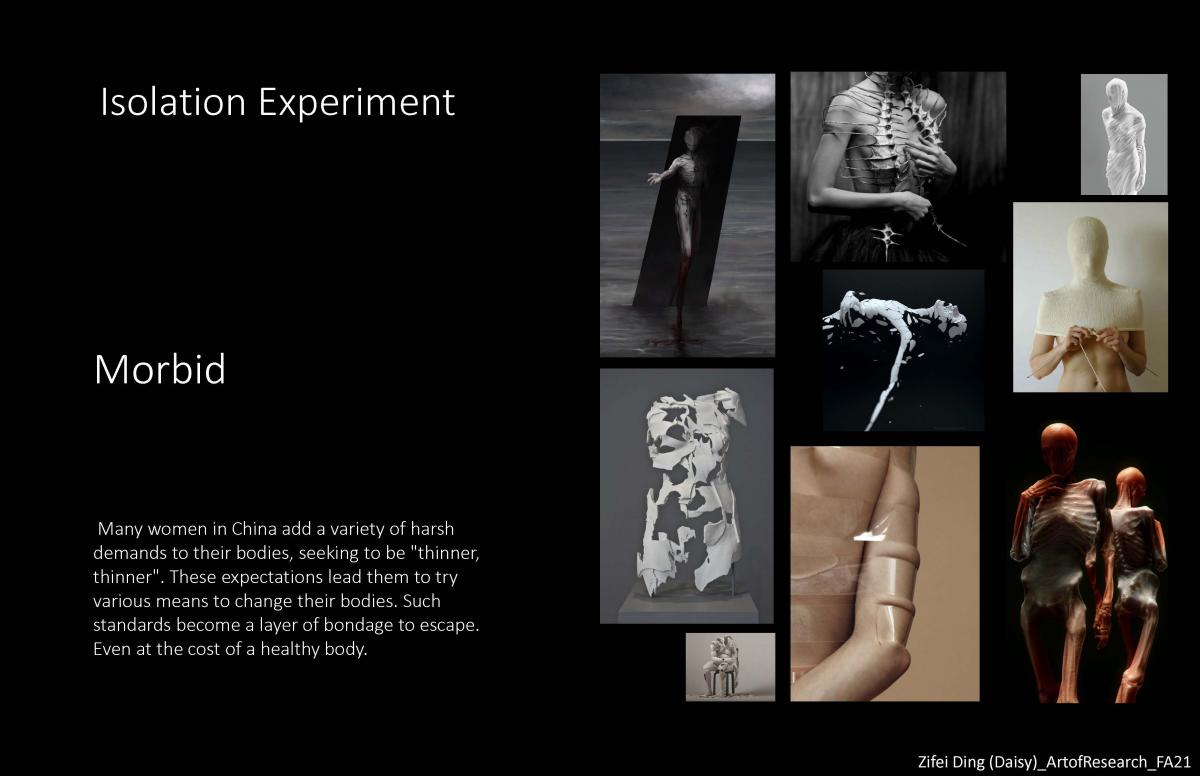 Isolation Experiment

Morbid

Many women in China add a variety of harsh demands to their bodies, seeking to be "thinner, thinner". These expectations lead them to try various means to change their bodies. Such standards become a layer of bondage to escape. Even at the cost of a healthy body.

Zifei Ding (Daisy)_ArtofResearch_FA21